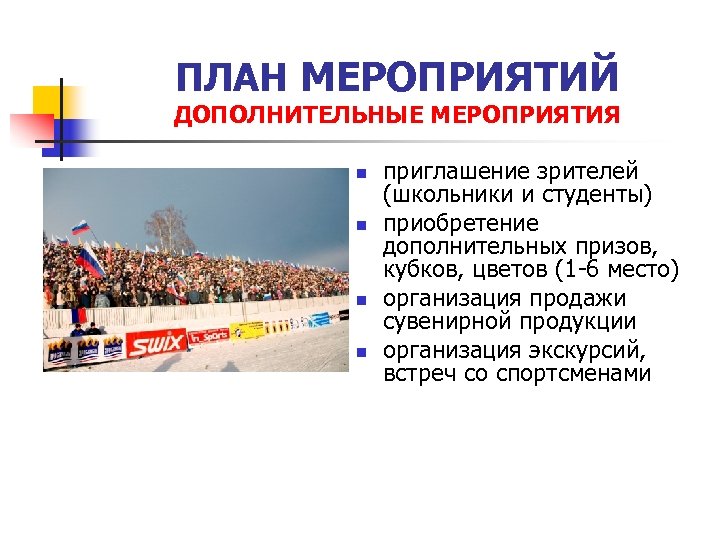 ПЛАН МЕРОПРИЯТИЙ
ДОПОЛНИТЕЛЬНЫЕ МЕРОПРИЯТИЯ

SWIX

- приглашение зрителей (школьники и студенты)
- приобретение дополнительных призов, кубков, цветов (1-6 место)
- организация продажи сувенирной продукции
- организация экскурсий, встреч со спортсменами